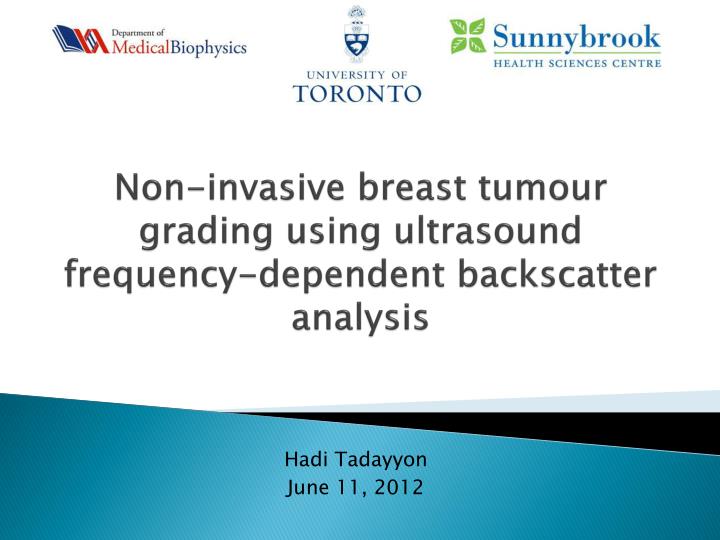 Department of
MedicalBiophysics

UNIVERSITY OF
TORONTO

Sunnybrook
HEALTH SCIENCES CENTRE

Non-invasive breast tumour grading using ultrasound frequency-dependent backscatter analysis

Hadi Tadayyon
June 11, 2012